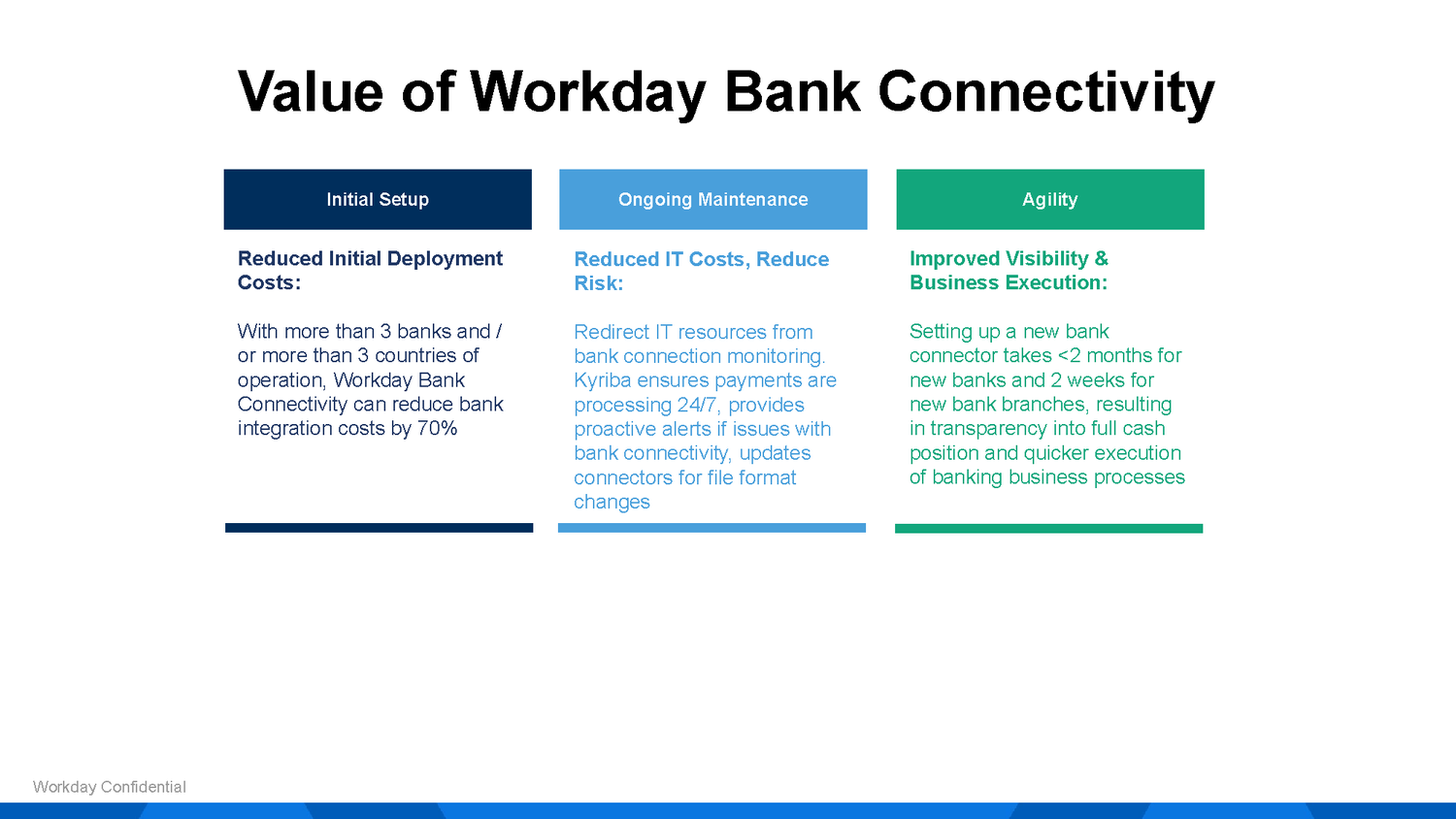 Value of Workday Bank Connectivity

Initial Setup

Reduced Initial Deployment Costs:

With more than 3 banks and / or more than 3 countries of operation, Workday Bank Connectivity can reduce bank integration costs by 70%

Ongoing Maintenance

Reduced IT Costs, Reduce Risk:

Redirect IT resources from bank connection monitoring. Kyriba ensures payments are processing 24/7, provides proactive alerts if issues with bank connectivity, updates connectors for file format changes

Agility

Improved Visibility & Business Execution:

Setting up a new bank connector takes <2 months for new banks and 2 weeks for new bank branches, resulting in transparency into full cash position and quicker execution of banking business processes

Workday Confidential